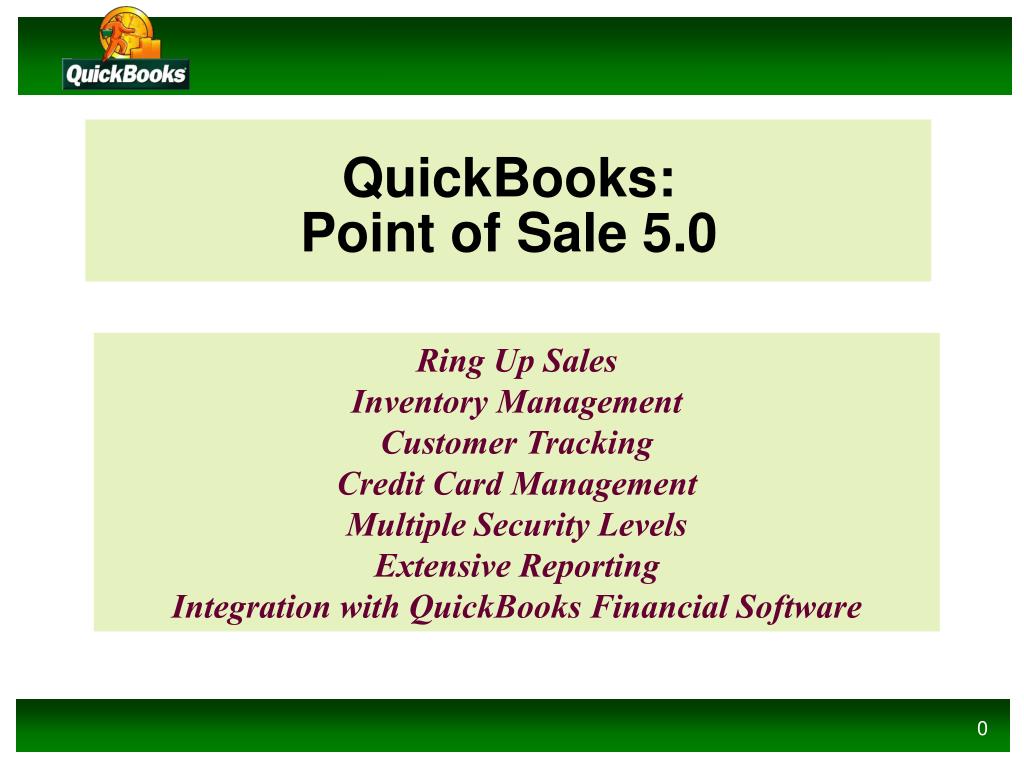 QuickBooks

QuickBooks:
Point of Sale 5.0

Ring Up Sales
Inventory Management
Customer Tracking
Credit Card Management
Multiple Security Levels
Extensive Reporting
Integration with QuickBooks Financial Software

0